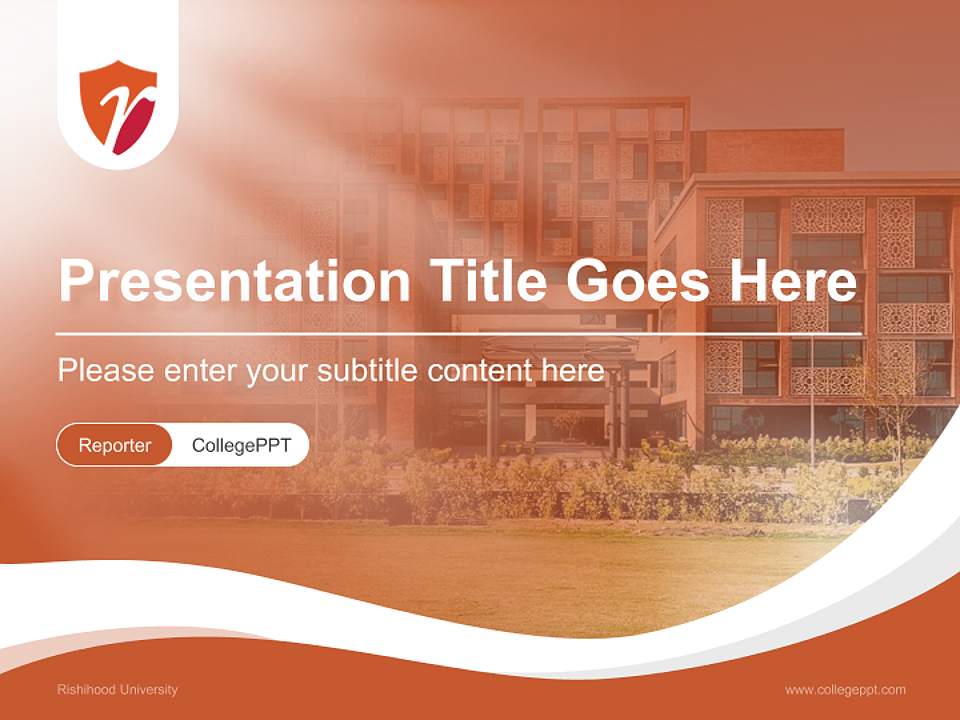 Presentation Title Goes Here

Please enter your subtitle content here

Reporter CollegePPT

Rishihood University

www.collegeppt.com